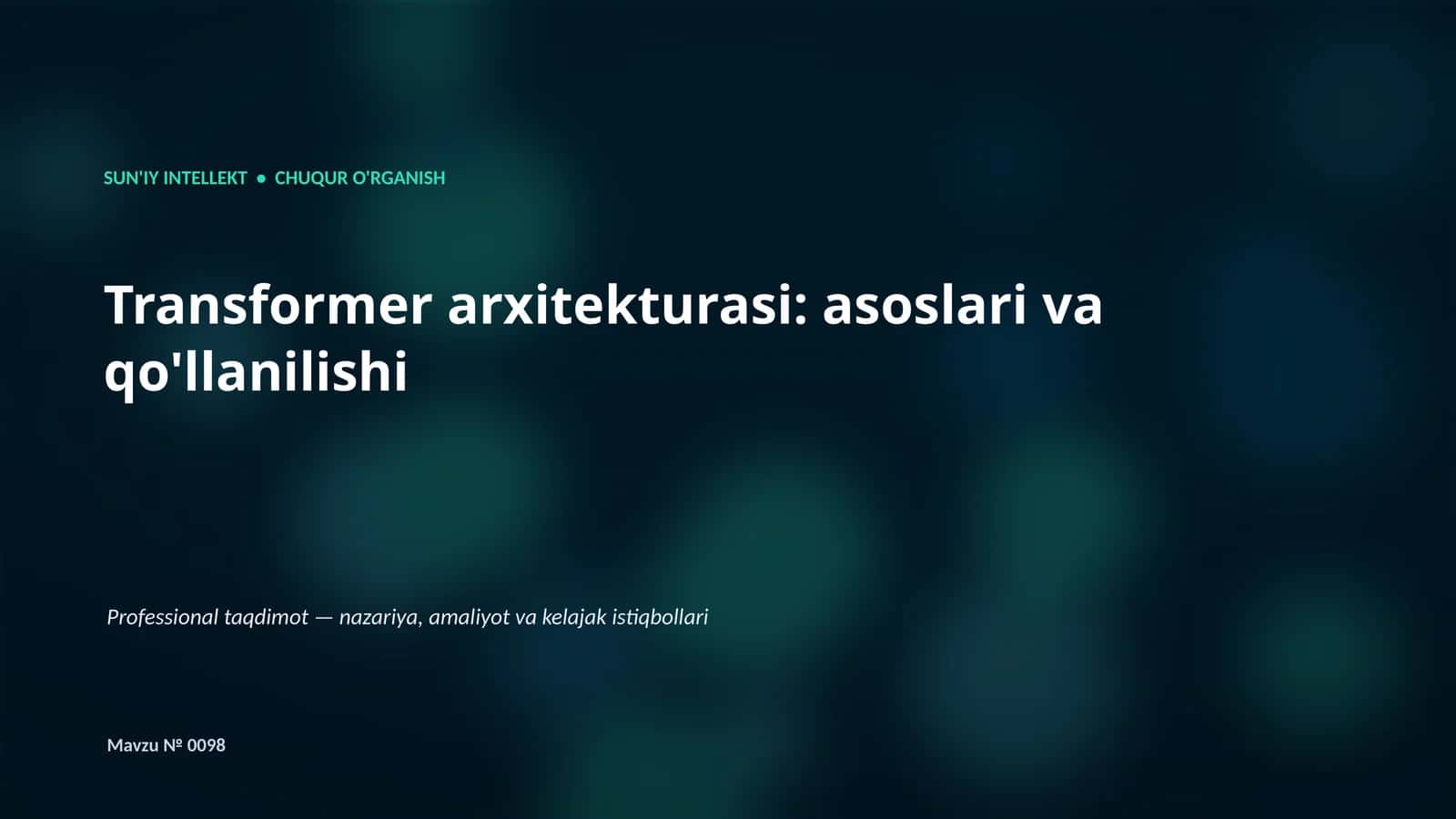 SUN'IY INTELLEKT ● CHUQUR O'RGANISH

Transformer arxitekturasi: asoslari va qo'llanilishi

Professional taqdimot — nazariya, amaliyot va kelajak istiqbollari

Mavzu № 0098